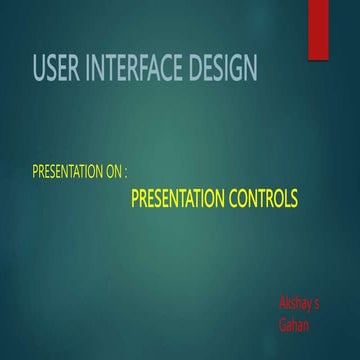 USER INTERFACE DESIGN

PRESENTATION ON :

PRESENTATION CONTROLS

Akshay s
Gahan